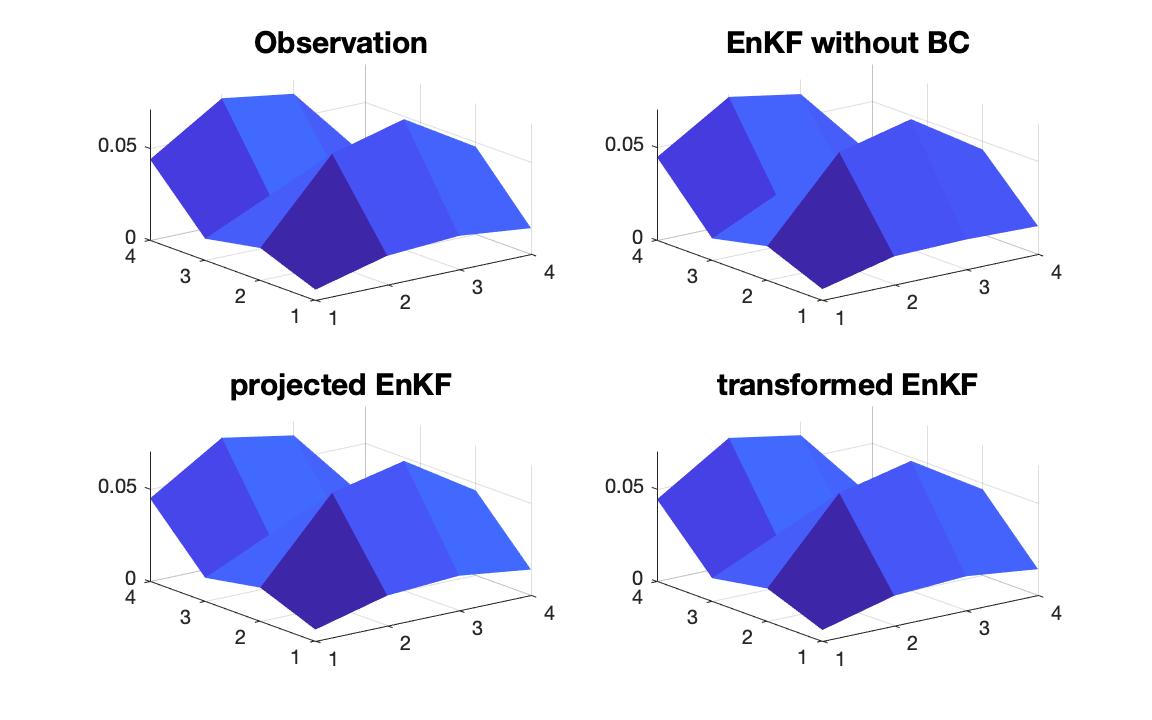 Observation

0.05
0
4
3
2
1
1
2
3
4

EnKF without BC

0.05
0
4
3
2
1
1
2
3
4

projected EnKF

0.05
0
4
3
2
1
1
2
3
4

transformed EnKF

0.05
0
4
3
2
1
1
2
3
4